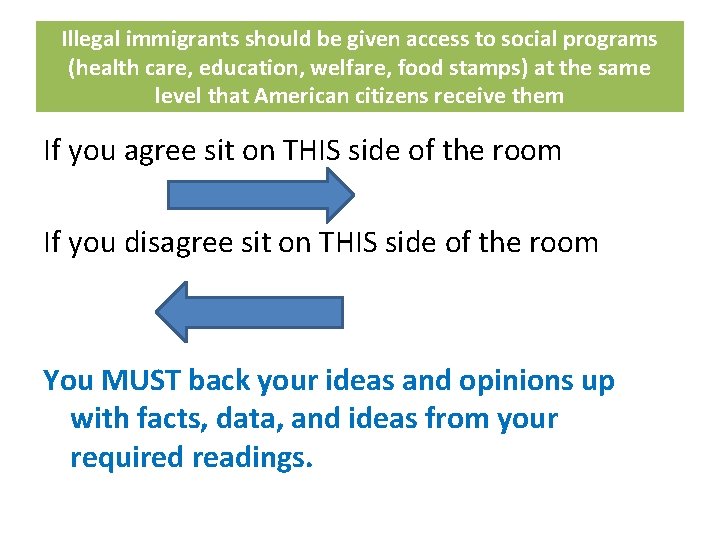 Illegal immigrants should be given access to social programs (health care, education, welfare, food stamps) at the same level that American citizens receive them

If you agree sit on THIS side of the room

If you disagree sit on THIS side of the room

You MUST back your ideas and opinions up with facts, data, and ideas from your required readings.